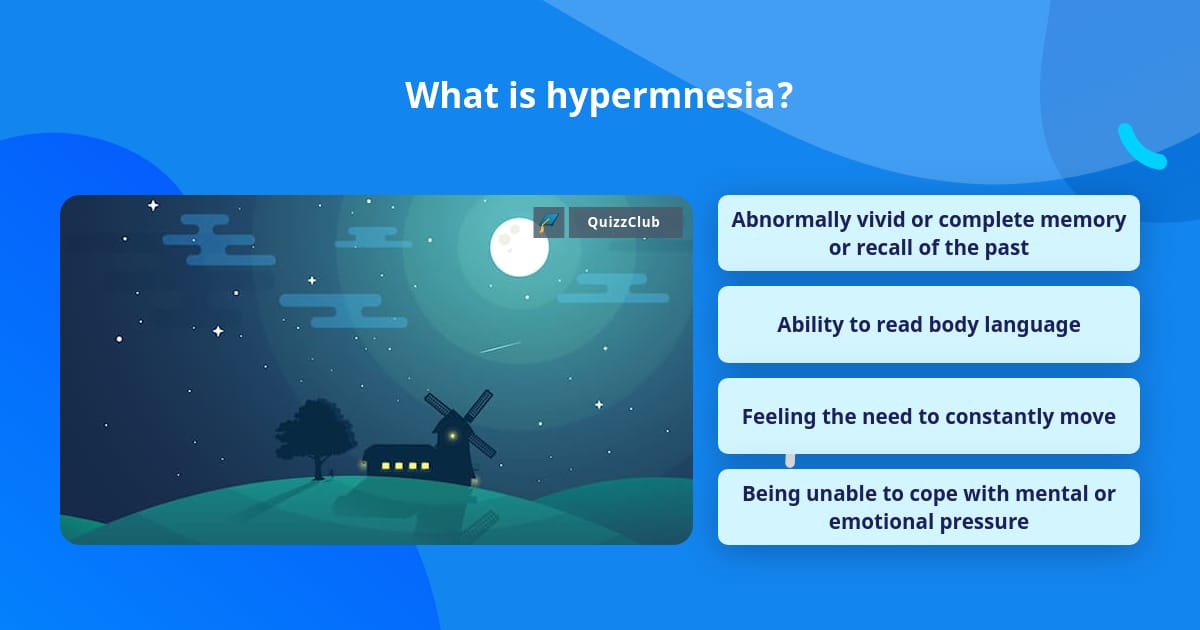 What is hypermnesia?

QuizzClub

Abnormally vivid or complete memory or recall of the past

Ability to read body language

Feeling the need to constantly move

Being unable to cope with mental or emotional pressure